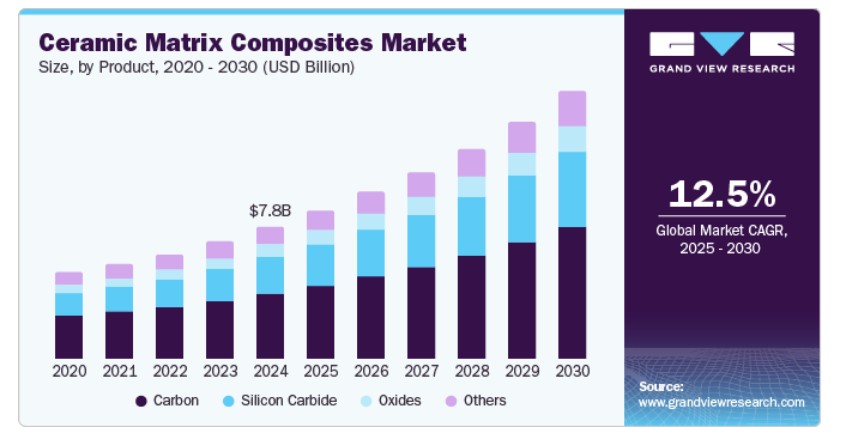 Ceramic Matrix Composites Market
Size, by Product, 2020 - 2030 (USD Billion)

$7.8B

2020 2021 2022 2023 2024 2025 2026 2027 2028 2029 2030

Carbon Silicon Carbide Oxides Others

GRAND VIEW RESEARCH

12.5%
Global Market CAGR, 2025 - 2030

Source:
www.grandviewresearch.com